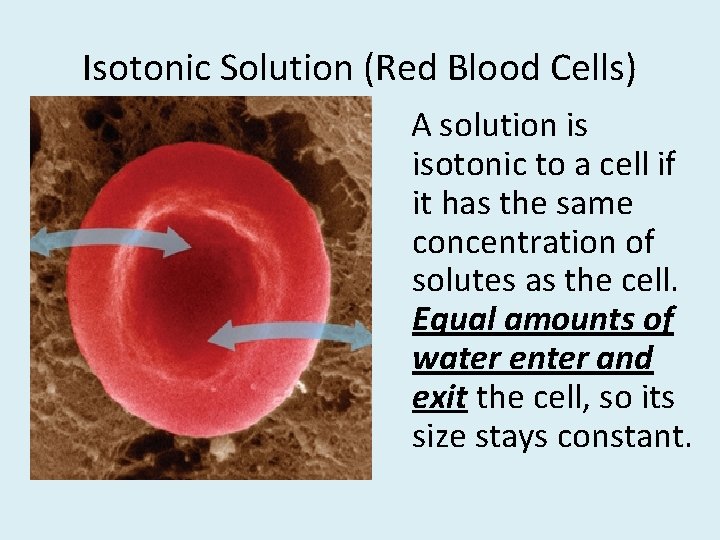 Isotonic Solution (Red Blood Cells)

A solution is isotonic to a cell if it has the same concentration of solutes as the cell. Equal amounts of water enter and exit the cell, so its size stays constant.